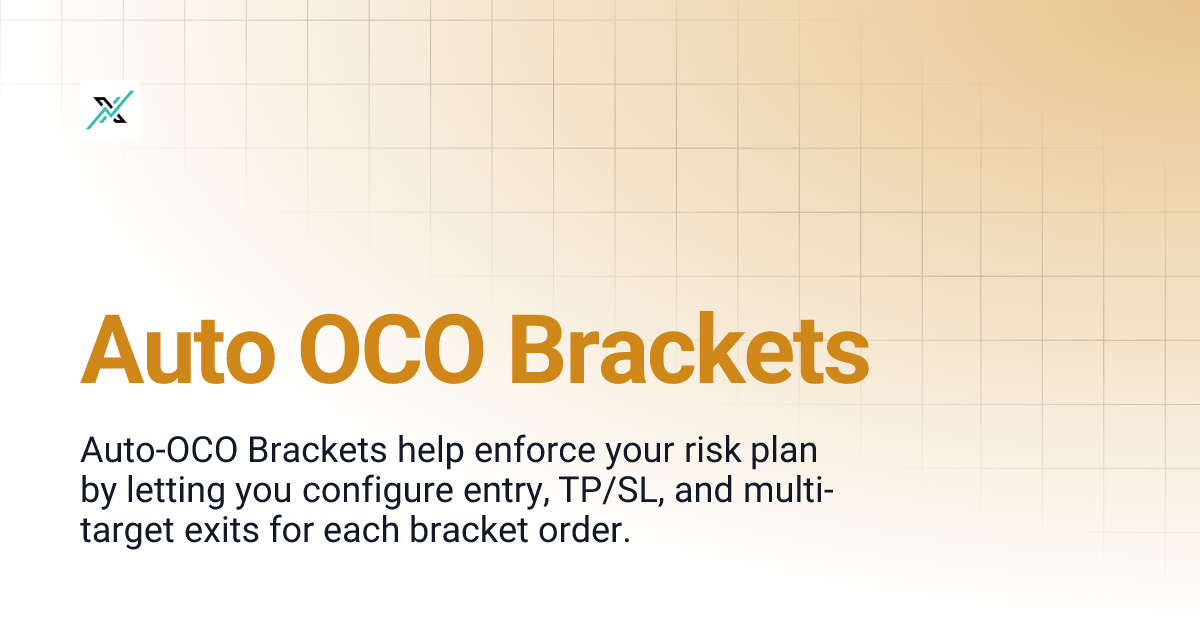 Auto OCO Brackets

Auto-OCO Brackets help enforce your risk plan by letting you configure entry, TP/SL, and multi-target exits for each bracket order.